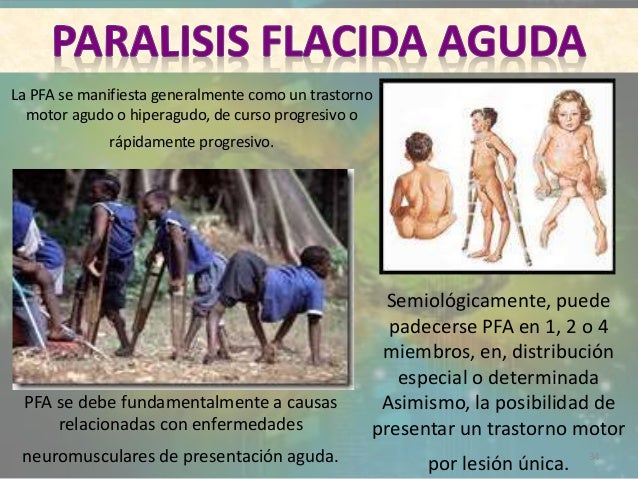 PARALISIS FLACIDA AGUDA

La PFA se manifiesta generalmente como un trastorno motor agudo o hiperagudo, de curso progresivo o rápidamente progresivo.

PFA se debe fundamentalmente a causas relacionadas con enfermedades neuromusculares de presentación aguda.

Semiológicamente, puede padecerse PFA en 1, 2 o 4 miembros, en, distribución especial o determinada Asimismo, la posibilidad de presentar un trastorno motor por lesión única.

34